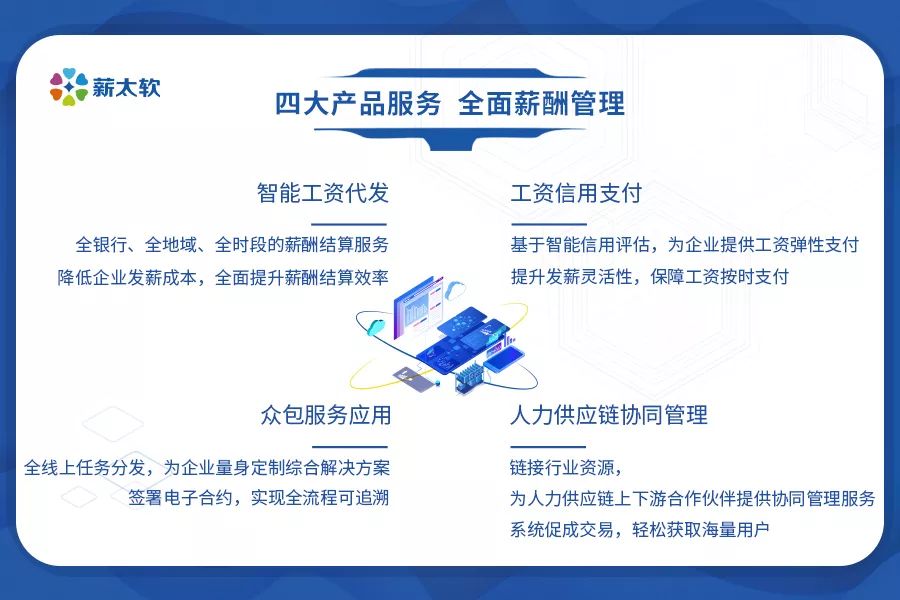 薪太软

四大产品服务 全面薪酬管理

智能工资代发

全银行、全地域、全时段的薪酬结算服务
降低企业发薪成本，全面提升薪酬结算效率

工资信用支付

基于智能信用评估，为企业提供工资弹性支付
提升发薪灵活性，保障工资按时支付

众包服务应用

全线上任务分发，为企业量身定制综合解决方案
签署电子合约，实现全流程可追溯

人力供应链协同管理

链接行业资源，
为人力供应链上下游合作伙伴提供协同管理服务
系统促成交易，轻松获取海量用户